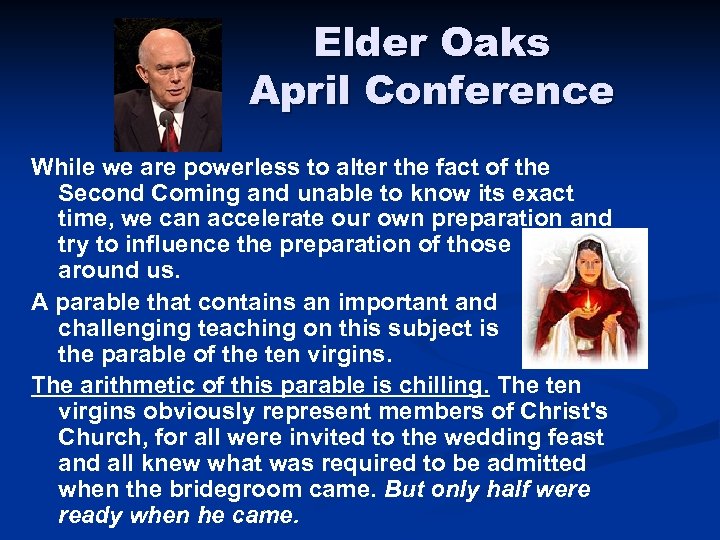 Elder Oaks
April Conference

While we are powerless to alter the fact of the Second Coming and unable to know its exact time, we can accelerate our own preparation and try to influence the preparation of those around us.

A parable that contains an important and challenging teaching on this subject is the parable of the ten virgins.

The arithmetic of this parable is chilling. The ten virgins obviously represent members of Christ's Church, for all were invited to the wedding feast and all knew what was required to be admitted when the bridegroom came. But only half were ready when he came.